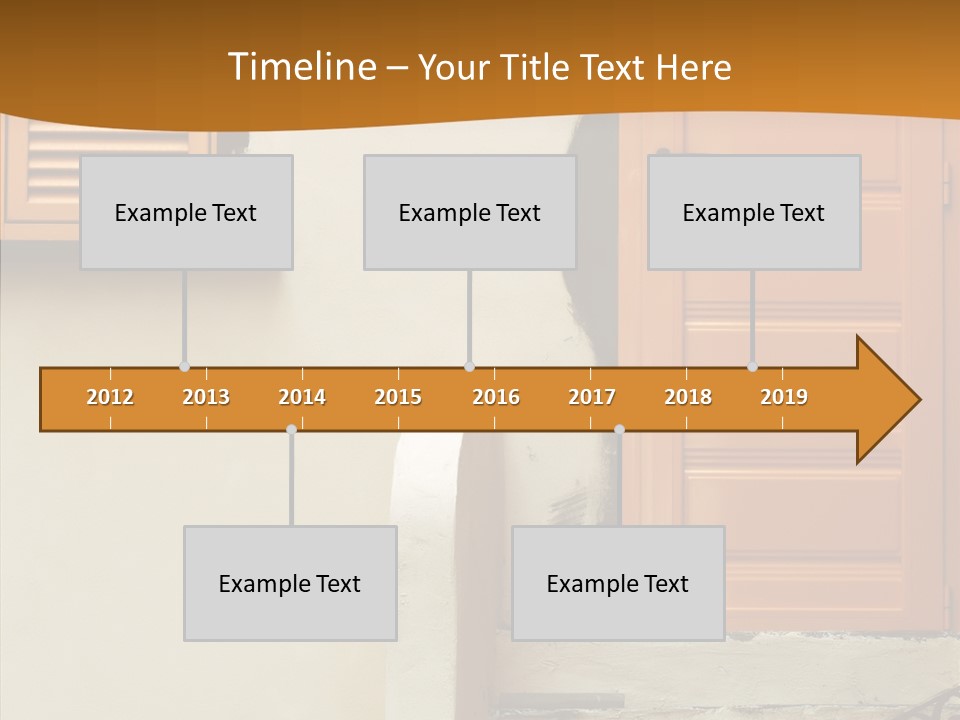 Timeline – Your Title Text Here

Example Text

Example Text

Example Text

2012 2013 2014 2015 2016 2017 2018 2019

Example Text

Example Text